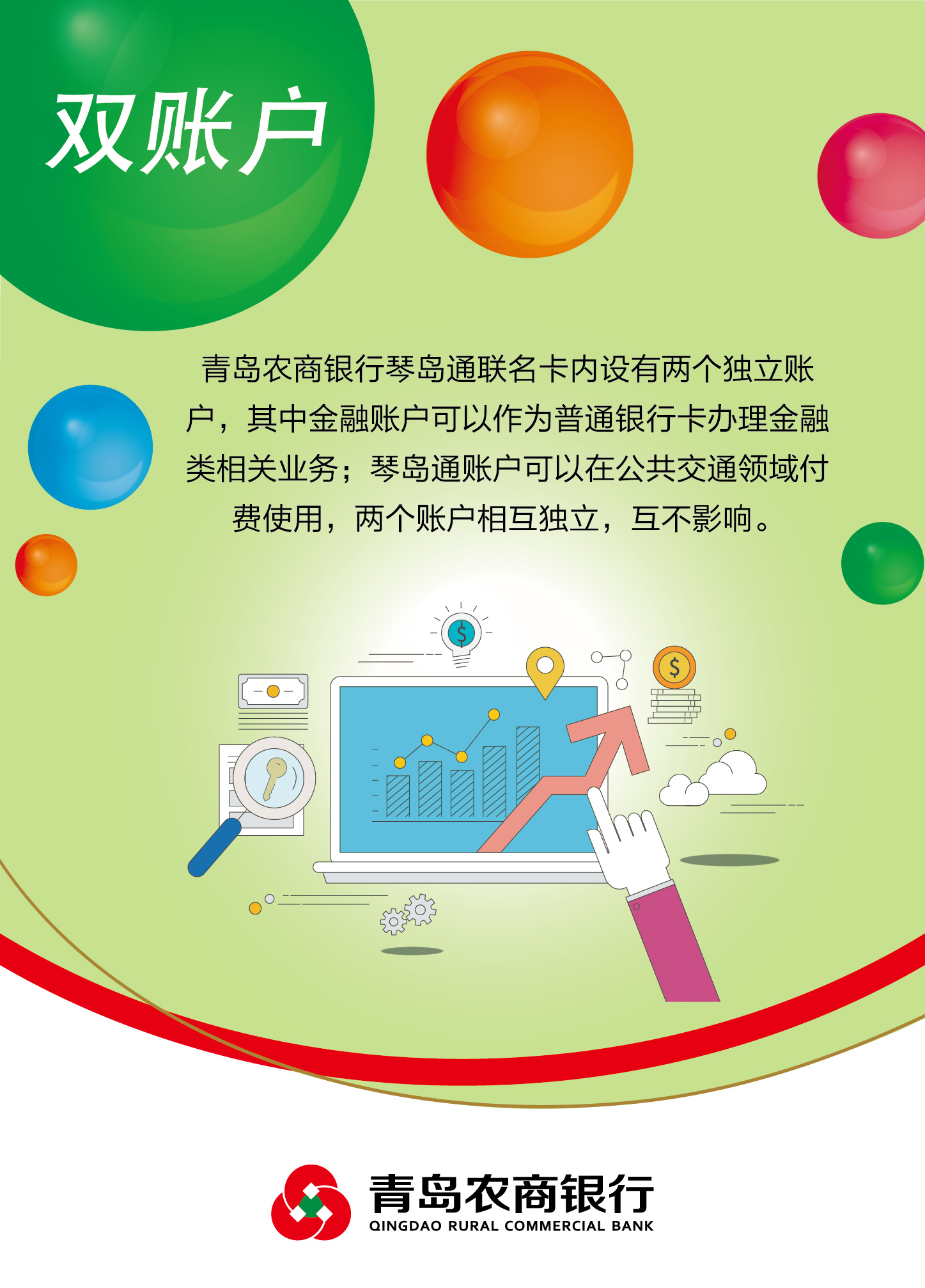 双账户

青岛农商银行琴岛通联名卡内设有两个独立账户，其中金融账户可以作为普通银行卡办理金融类相关业务；琴岛通账户可以在公共交通领域付费使用，两个账户相互独立，互不影响。

$

$

青岛农商银行
QINGDAO RURAL COMMERCIAL BANK